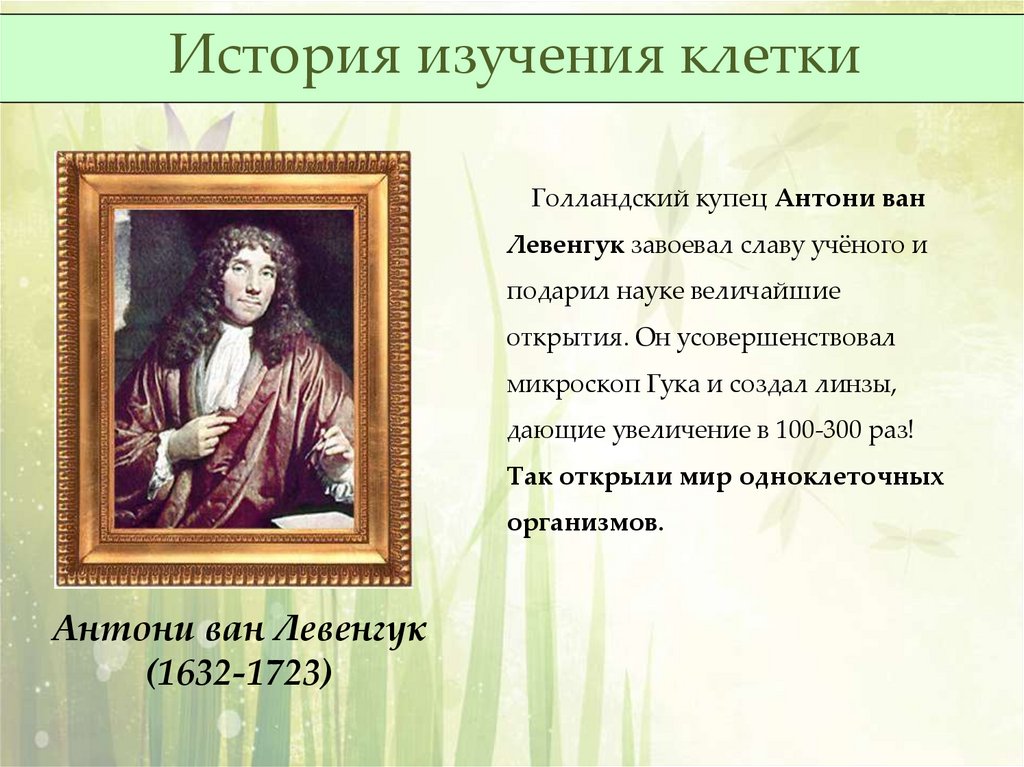 История изучения клетки

Голландский купец Антони ван Левенгук завоевал славу учёного и подарил науке величайшие открытия. Он усовершенствовал микроскоп Гука и создал линзы, дающие увеличение в 100-300 раз! Так открыли мир одноклеточных организмов.

Антони ван Левенгук (1632-1723)